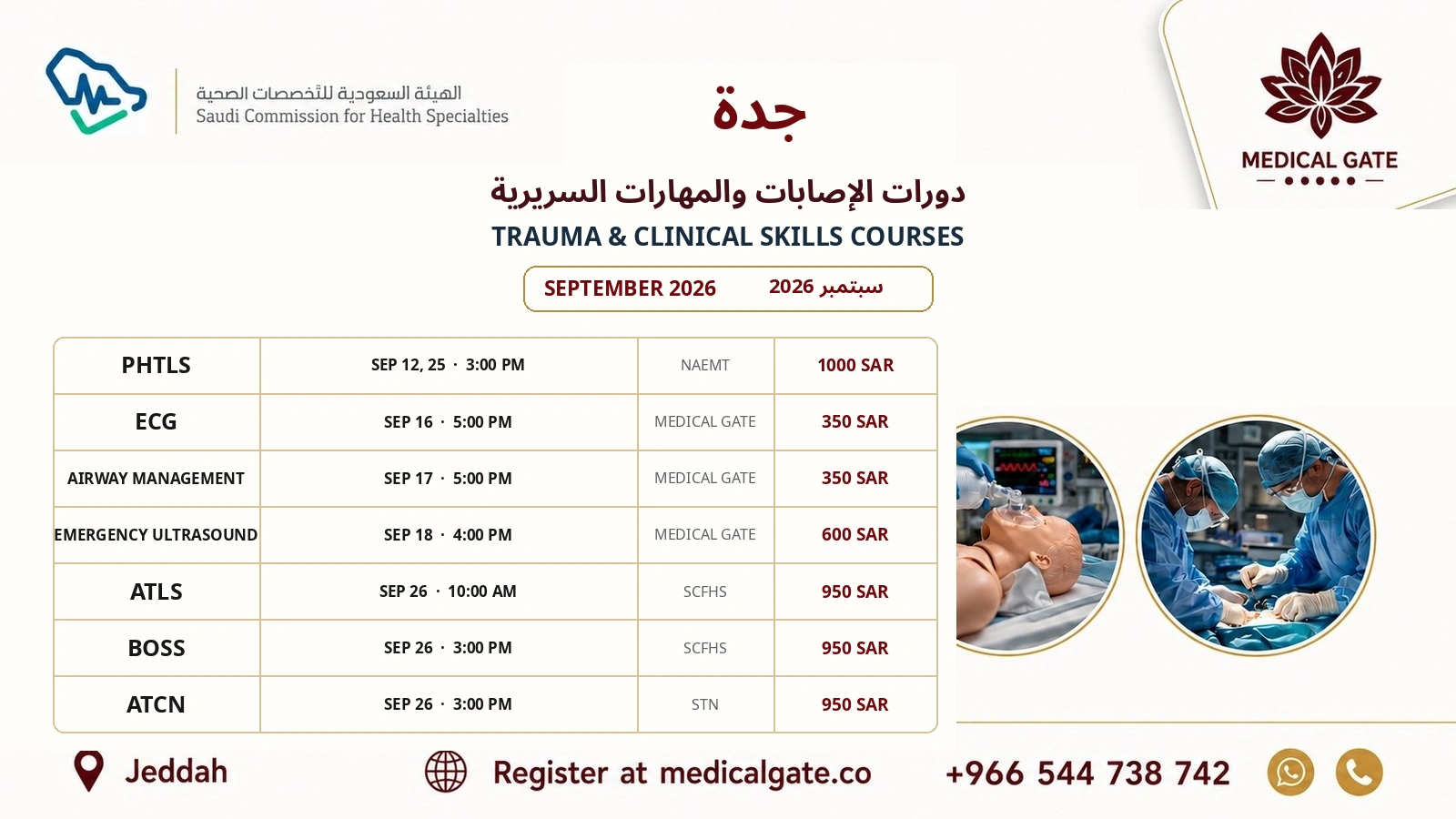 الهيئة السعودية للتخصصات الصحية
Saudi Commission for Health Specialties

جدة

MEDICAL GATE

دورات الإصابات والمهارات السريرية
TRAUMA & CLINICAL SKILLS COURSES

SEPTEMBER 2026 سبتمبر 2026

| PHTLS | SEP 12, 25 · 3:00 PM | NAEMT | 1000 SAR |
|---|---|---|---|
| ECG | SEP 16 · 5:00 PM | MEDICAL GATE | 350 SAR |
| AIRWAY MANAGEMENT | SEP 17 · 5:00 PM | MEDICAL GATE | 350 SAR |
| EMERGENCY ULTRASOUND | SEP 18 · 4:00 PM | MEDICAL GATE | 600 SAR |
| ATLS | SEP 26 · 10:00 AM | SCFHS | 950 SAR |
| BOSS | SEP 26 · 3:00 PM | SCFHS | 950 SAR |
| ATCN | SEP 26 · 3:00 PM | STN | 950 SAR |

Jeddah
Register at medicalgate.co
+966 544 738 742